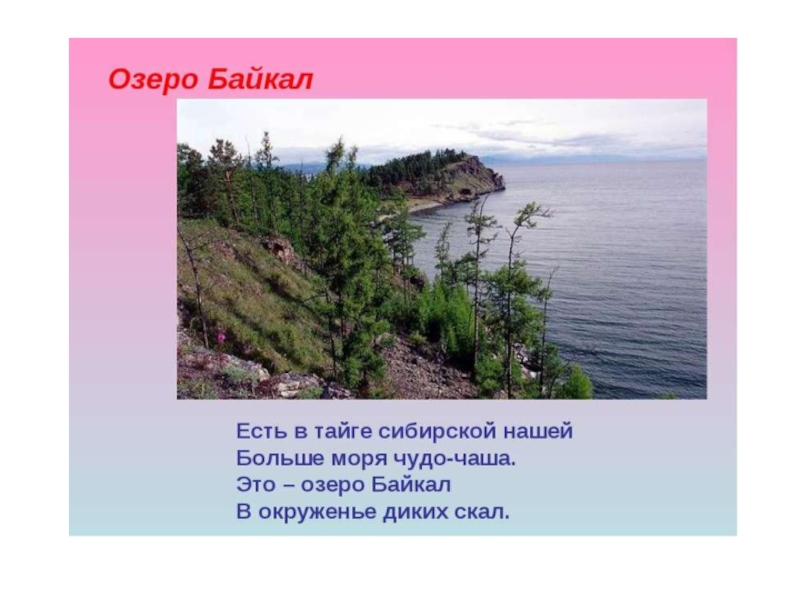 Озеро Байкал

Есть в тайге сибирской нашей
Больше моря чудо-чаша.
Это – озеро Байкал
В окруженье диких скал.